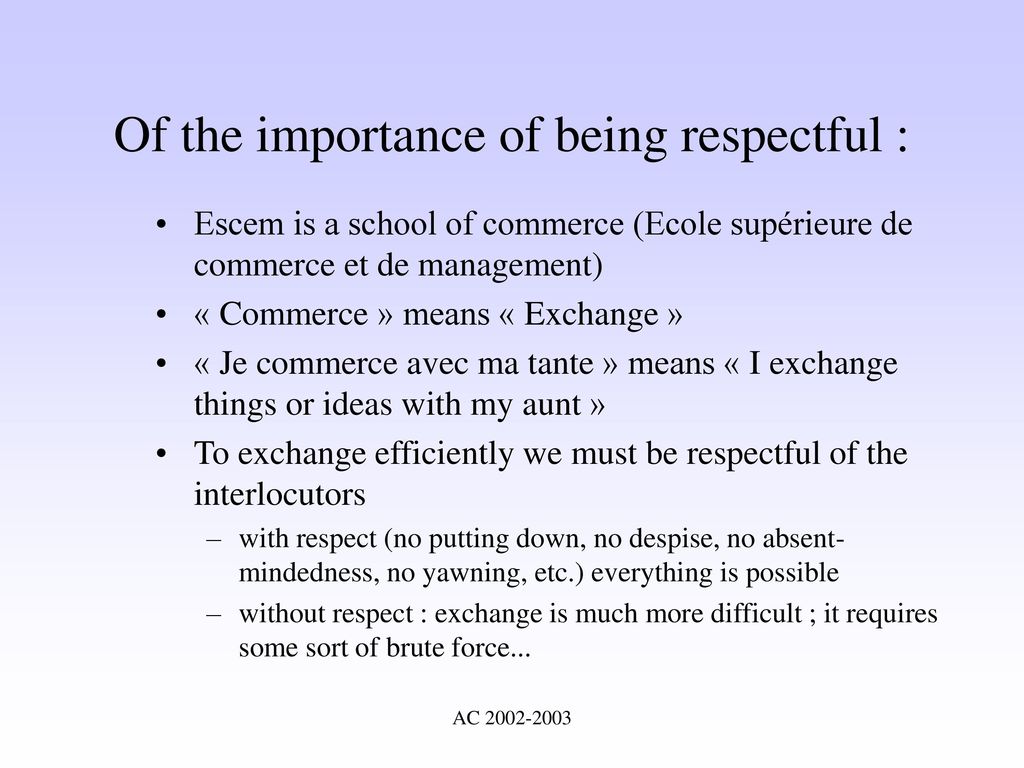 Of the importance of being respectful :

• Escem is a school of commerce (Ecole supérieure de commerce et de management)
• « Commerce » means « Exchange »
• « Je commerce avec ma tante » means « I exchange things or ideas with my aunt »
• To exchange efficiently we must be respectful of the interlocutors
– with respect (no putting down, no despise, no absent-mindedness, no yawning, etc.) everything is possible
– without respect : exchange is much more difficult ; it requires some sort of brute force...

AC 2002-2003